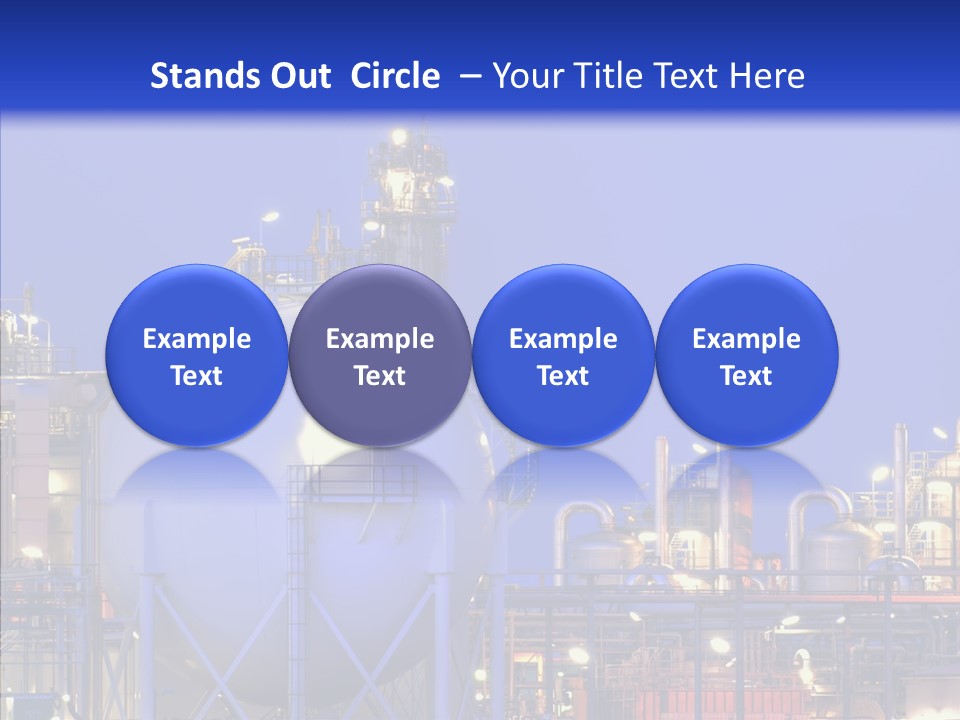 Stands Out Circle – Your Title Text Here

Example Text

Example Text

Example Text

Example Text